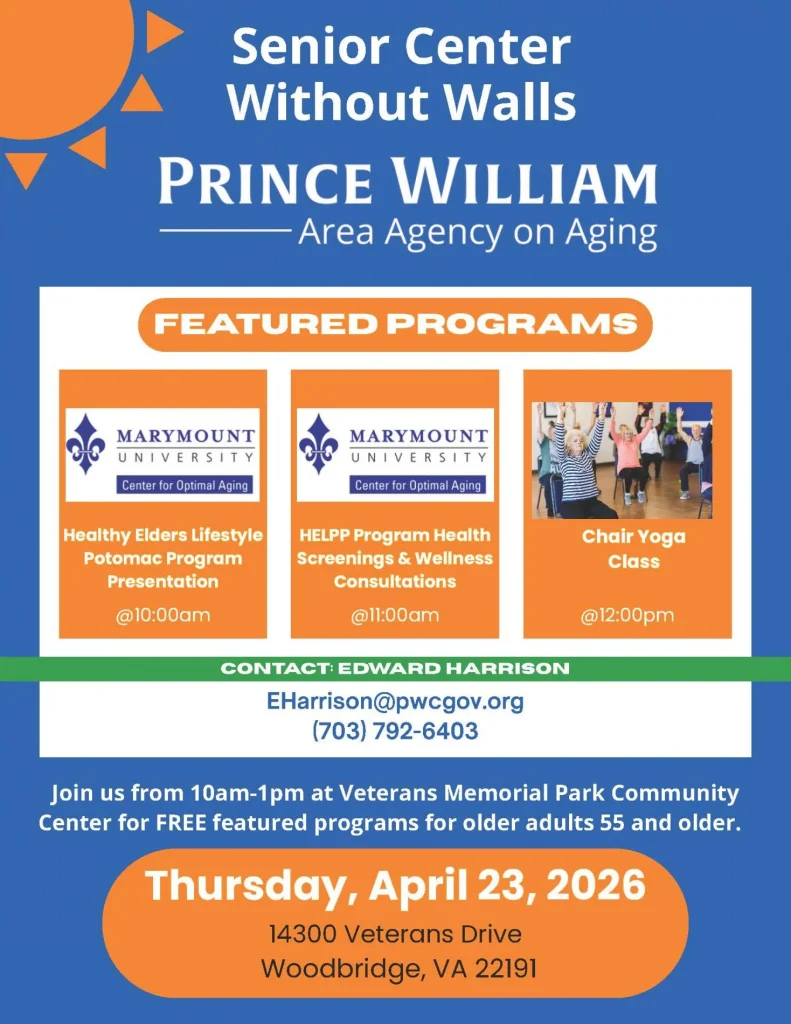 Senior Center Without Walls

PRINCE WILLIAM
Area Agency on Aging

FEATURED PROGRAMS

MARYMOUNT UNIVERSITY
Center for Optimal Aging

Healthy Elders Lifestyle Potomac Program Presentation

@10:00am

MARYMOUNT UNIVERSITY
Center for Optimal Aging

HELPP Program Health Screenings & Wellness Consultations

@11:00am

Chair Yoga Class

@12:00pm

CONTACT: EDWARD HARRISON

EHarrison@pwcgov.org
(703) 792-6403

Join us from 10am-1pm at Veterans Memorial Park Community Center for FREE featured programs for older adults 55 and older.

Thursday, April 23, 2026

14300 Veterans Drive
Woodbridge, VA 22191